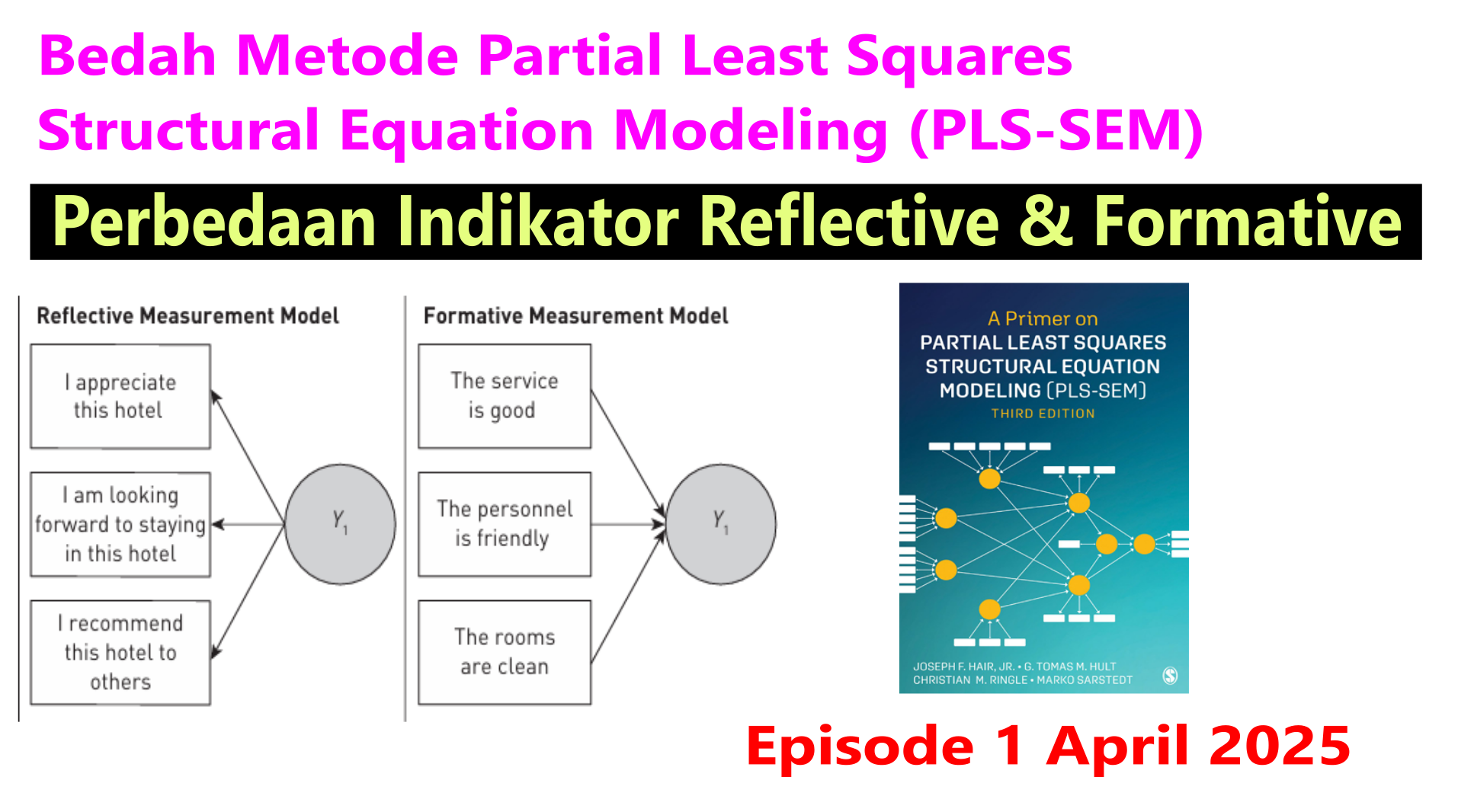 Bedah Metode Partial Least Squares Structural Equation Modeling (PLS-SEM)

Perbedaan Indikator Reflective & Formative

Reflective Measurement Model

I appreciate this hotel

I am looking forward to staying in this hotel

I recommend this hotel to others

$Y_1$

Formative Measurement Model

The service is good

The personnel is friendly

The rooms are clean

$Y_1$

A Primer on
PARTIAL LEAST SQUARES STRUCTURAL EQUATION MODELING (PLS-SEM)
THIRD EDITION

JOSEPH F. HAIR, JR. • G. TOMAS M. HULT
CHRISTIAN M. RINGLE • MARKO SARSTEDT

Episode 1 April 2025